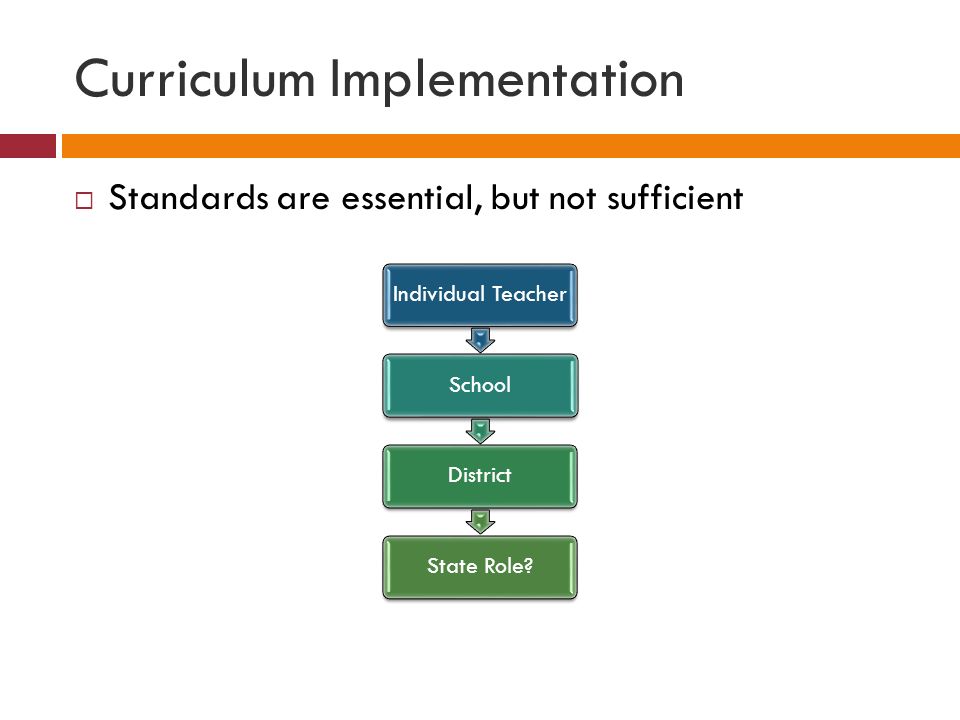 Curriculum Implementation

□ Standards are essential, but not sufficient

Individual Teacher

School

District

State Role?